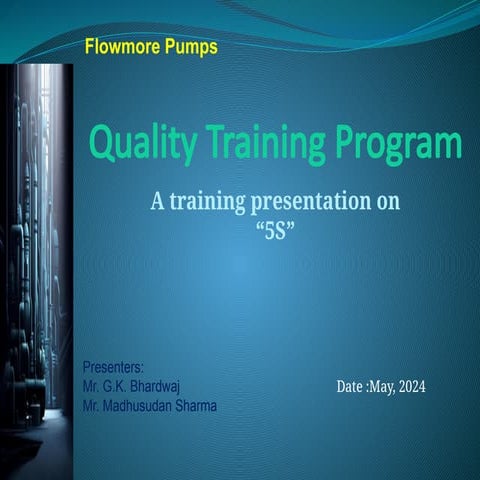 Flowmore Pumps

Quality Training Program

A training presentation on
“5S”

Presenters:
Mr. G.K. Bhardwaj
Mr. Madhusudan Sharma

Date :May, 2024